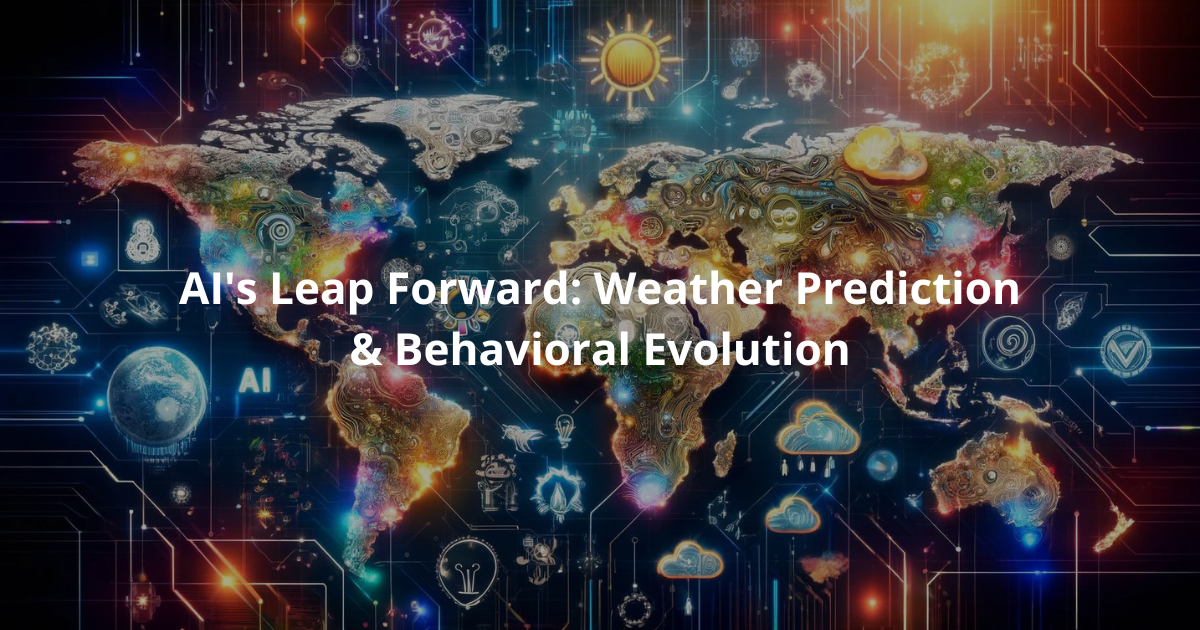 AI's Leap Forward: Weather Prediction & Behavioral Evolution

AI